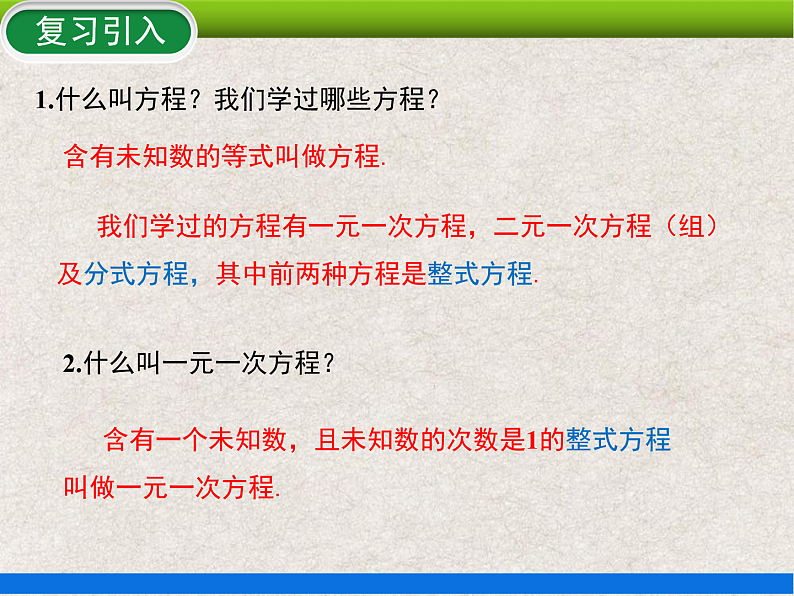 复习引入

1.什么叫方程？我们学过哪些方程？

含有未知数的等式叫做方程.

我们学过的方程有一元一次方程，二元一次方程（组）及分式方程，其中前两种方程是整式方程.

2.什么叫一元一次方程？

含有一个未知数，且未知数的次数是1的整式方程叫做一元一次方程.